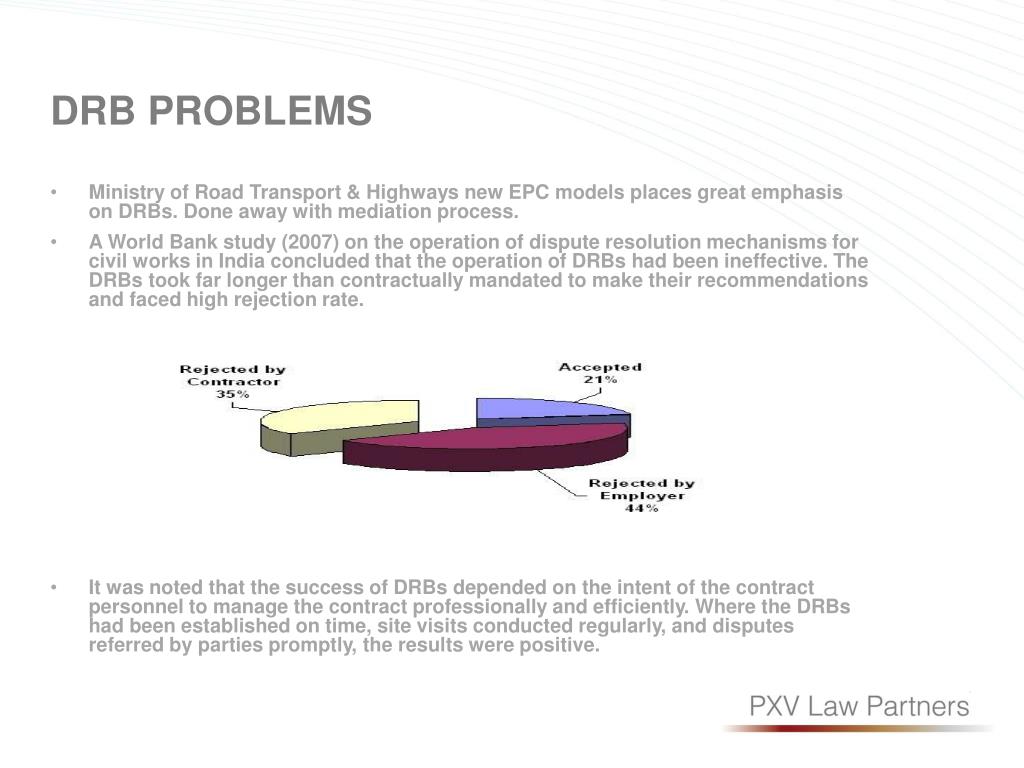 DRB PROBLEMS

• Ministry of Road Transport & Highways new EPC models places great emphasis on DRBs. Done away with mediation process.

• A World Bank study (2007) on the operation of dispute resolution mechanisms for civil works in India concluded that the operation of DRBs had been ineffective. The DRBs took far longer than contractually mandated to make their recommendations and faced high rejection rate.

Rejected by Contractor 35%

Accepted 21%

Rejected by Employer 44%

• It was noted that the success of DRBs depended on the intent of the contract personnel to manage the contract professionally and efficiently. Where the DRBs had been established on time, site visits conducted regularly, and disputes referred by parties promptly, the results were positive.

PXV Law Partners